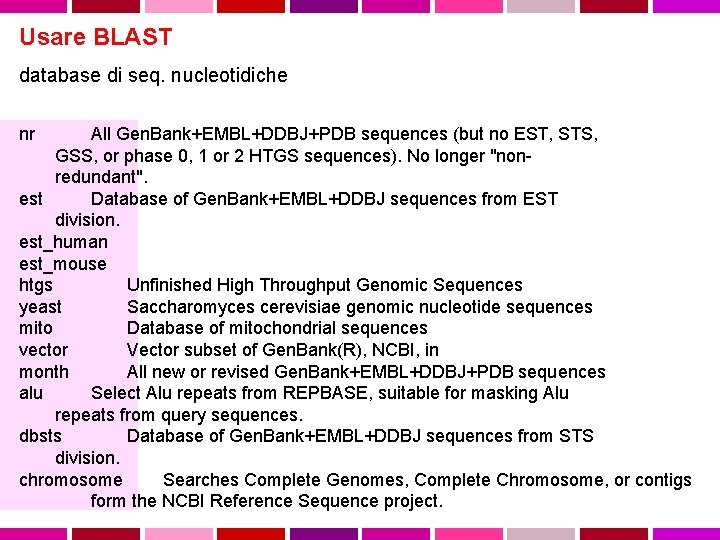 Usare BLAST

database di seq. nucleotidiche

nr All GenBank+EMBL+DDBJ+PDB sequences (but no EST, STS, GSS, or phase 0, 1 or 2 HTGS sequences). No longer "non-redundant".
est Database of GenBank+EMBL+DDBJ sequences from EST division.
est_human
est_mouse
htgs Unfinished High Throughput Genomic Sequences
yeast Saccharomyces cerevisiae genomic nucleotide sequences
mito Database of mitochondrial sequences
vector Vector subset of GenBank(R), NCBI, in
month All new or revised GenBank+EMBL+DDBJ+PDB sequences
alu Select Alu repeats from REPBASE, suitable for masking Alu repeats from query sequences.
dbsts Database of GenBank+EMBL+DDBJ sequences from STS division.
chromosome Searches Complete Genomes, Complete Chromosome, or contigs form the NCBI Reference Sequence project.